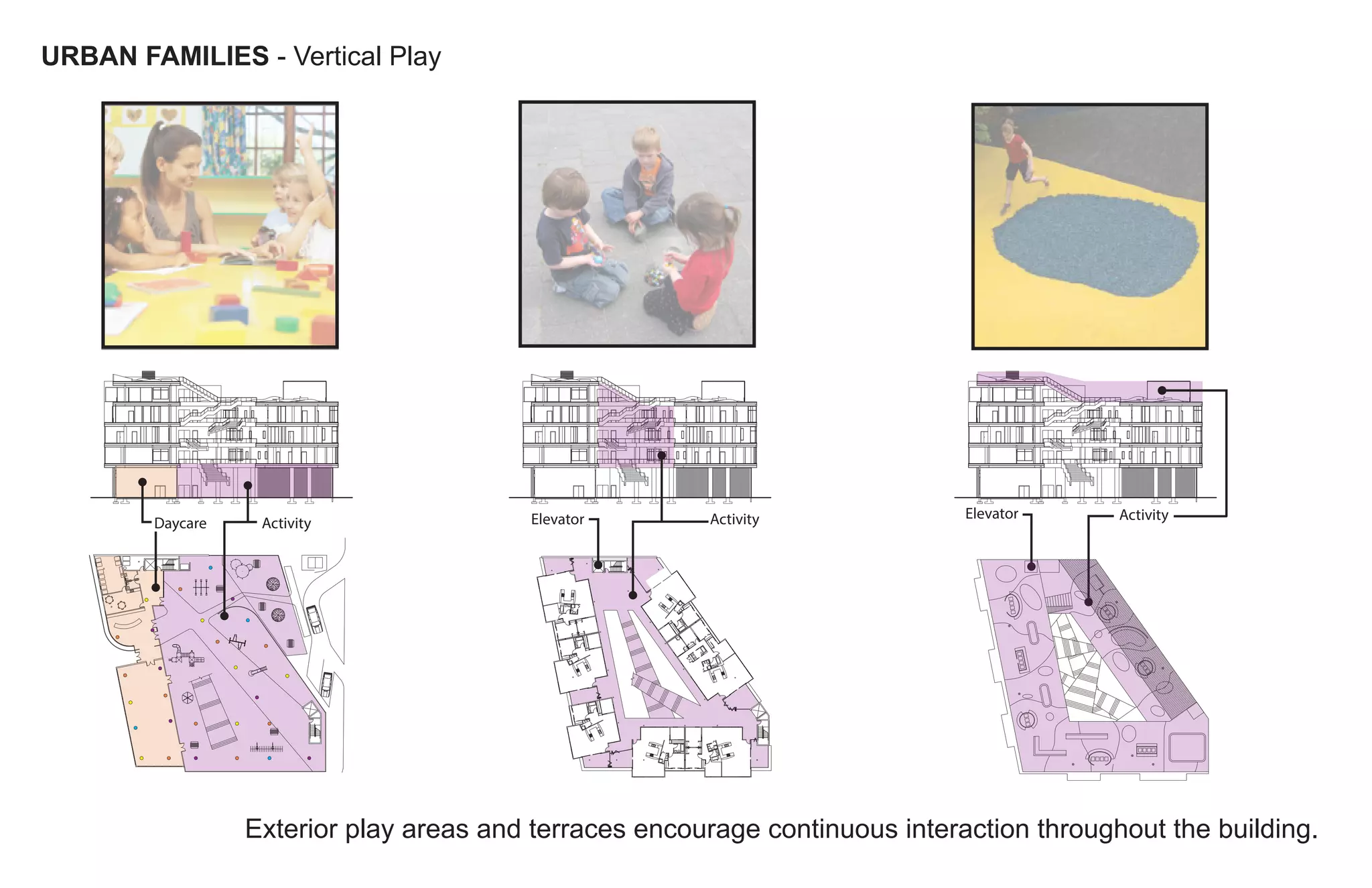 URBAN FAMILIES - Vertical Play

Daycare
Activity

Elevator
Activity

Elevator
Activity

Exterior play areas and terraces encourage continuous interaction throughout the building.